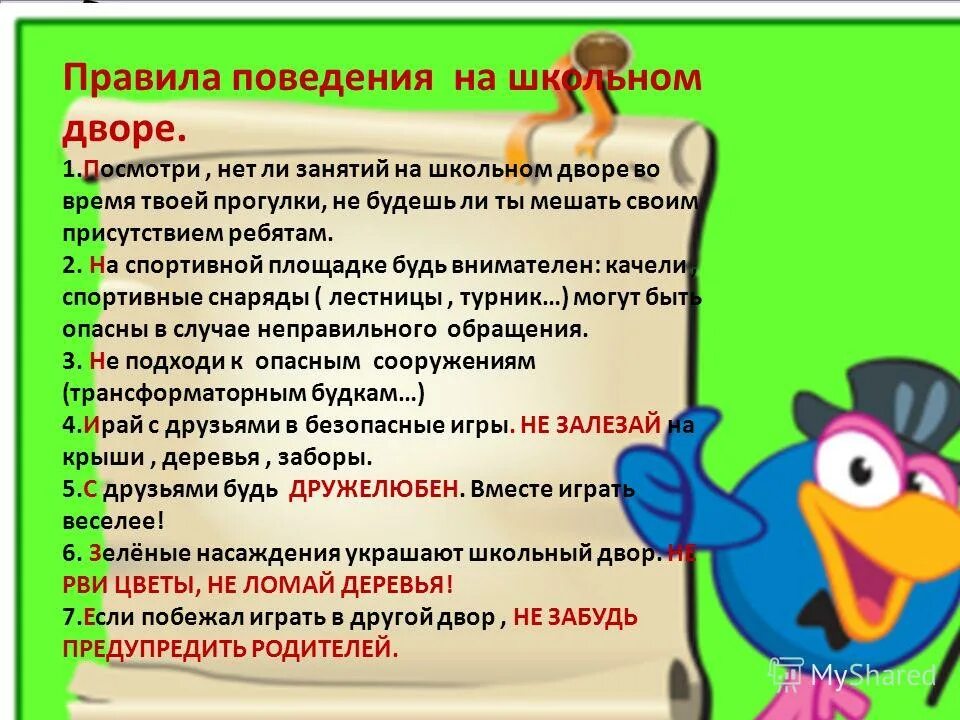 Правила поведения на школьном дворе.

1.Посмотри , нет ли занятий на школьном дворе во время твоей прогулки, не будешь ли ты мешать своим присутствием ребятам.

2. На спортивной площадке будь внимателен: качели , спортивные снаряды ( лестницы , турник…) могут быть опасны в случае неправильного обращения.

3. Не подходи к опасным сооружениям (трансформаторным будкам…)

4.Ирай с друзьями в безопасные игры. НЕ ЗАЛЕЗАЙ на крыши , деревья , заборы.

5.С друзьями будь ДРУЖЕЛЮБЕН. Вместе играть веселее!

6. Зелёные насаждения украшают школьный двор. НЕ РВИ ЦВЕТЫ, НЕ ЛОМАЙ ДЕРЕВЬЯ!

7.Если побежал играть в другой двор , НЕ ЗАБУДЬ ПРЕДУПРЕДИТЬ РОДИТЕЛЕЙ.

MyShared